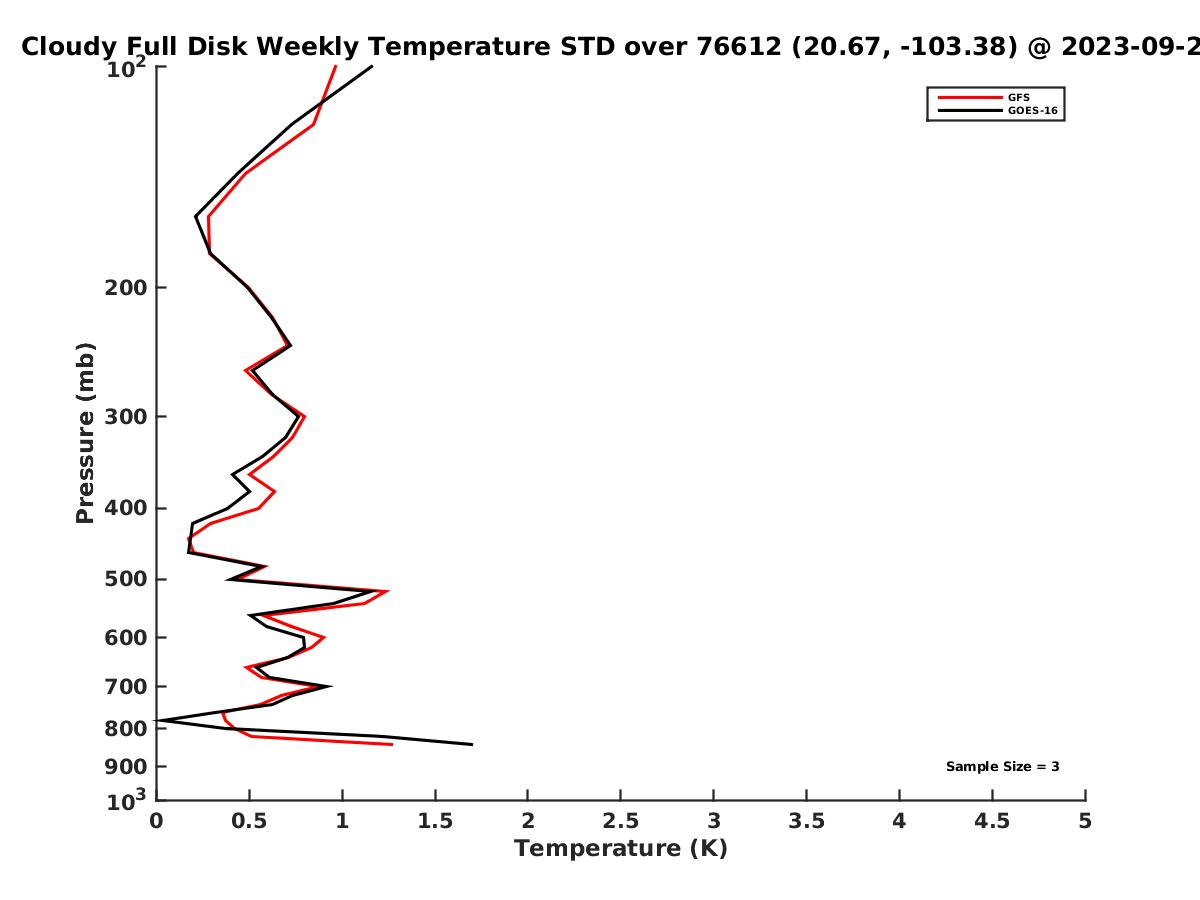 Cloudy Full Disk Weekly Temperature STD over 76612 (20.67, -103.38) @ 2023-09-2

GFS
GOES-16

Pressure (mb)

$10^2$
200
300
400
500
600
700
800
900
$10^3$

Sample Size = 3

0
0.5
1
1.5
2
2.5
3
3.5
4
4.5
5
Temperature (K)